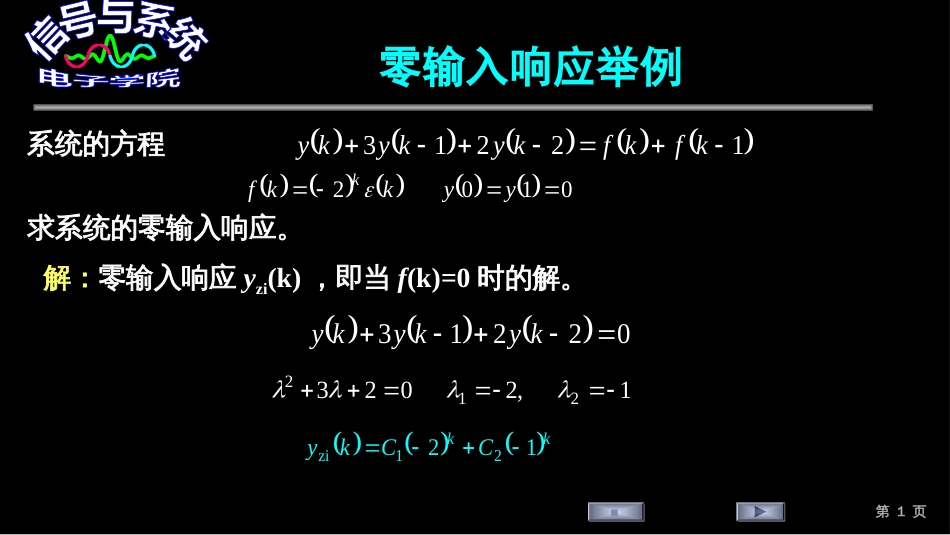 信号与系统
电子学院

零输入响应举例

系统的方程 $y(k)+3y(k-1)+2y(k-2)=f(k)+f(k-1)$

$f(k)=(-2)^k\varepsilon(k)$ $y(0)=y(1)=0$

求系统的零输入响应。

解：零输入响应 $y_{zi}(k)$ ，即当 $f(k)=0$ 时的解。

$y(k)+3y(k-1)+2y(k-2)=0$

$\lambda^2+3\lambda+2=0$ $\lambda_1=-2,$ $\lambda_2=-1$

$y_{zi}(k)=C_1(-2)^k+C_2(-1)^k$

第 1 页